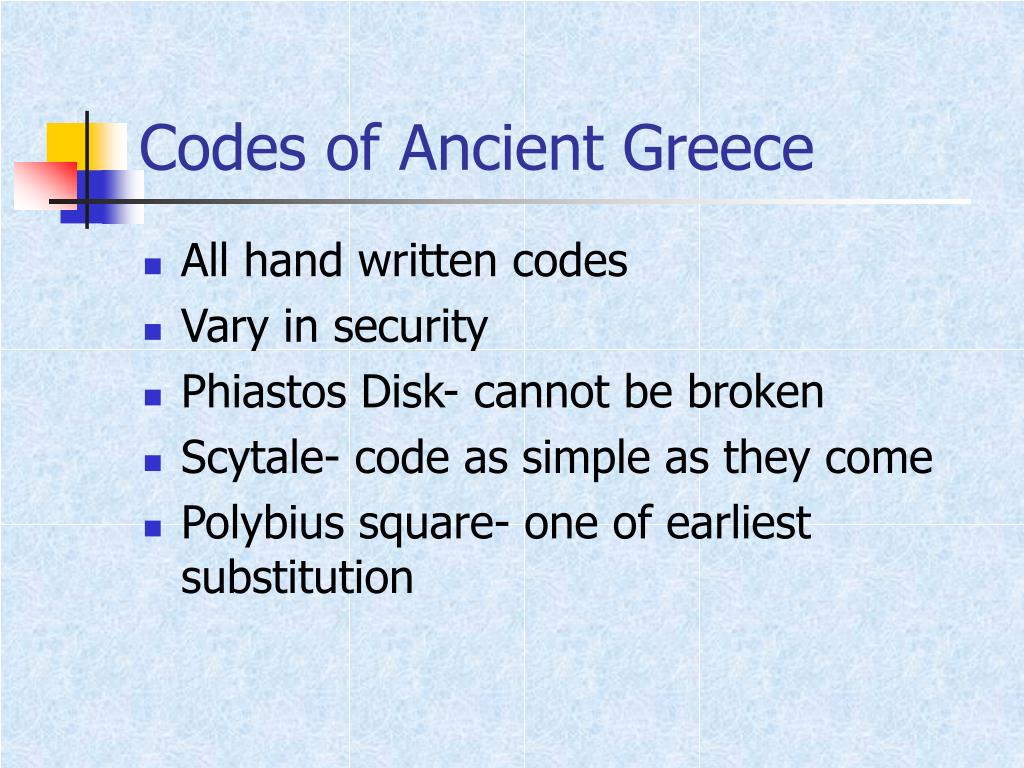 Codes of Ancient Greece

- All hand written codes
- Vary in security
- Phiastos Disk- cannot be broken
- Scytale- code as simple as they come
- Polybius square- one of earliest substitution